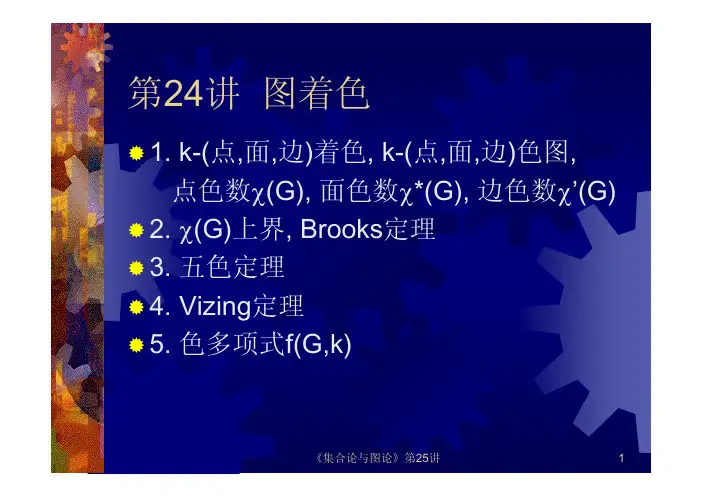 第24讲 图着色

1. k-(点,面,边)着色, k-(点,面,边)色图, 点色数$\chi(G)$, 面色数$\chi^*(G)$, 边色数$\chi'(G)$

2. $\chi(G)$上界, Brooks定理

3. 五色定理

4. Vizing定理

5. 色多项式f(G,k)

《集合论与图论》第25讲

1